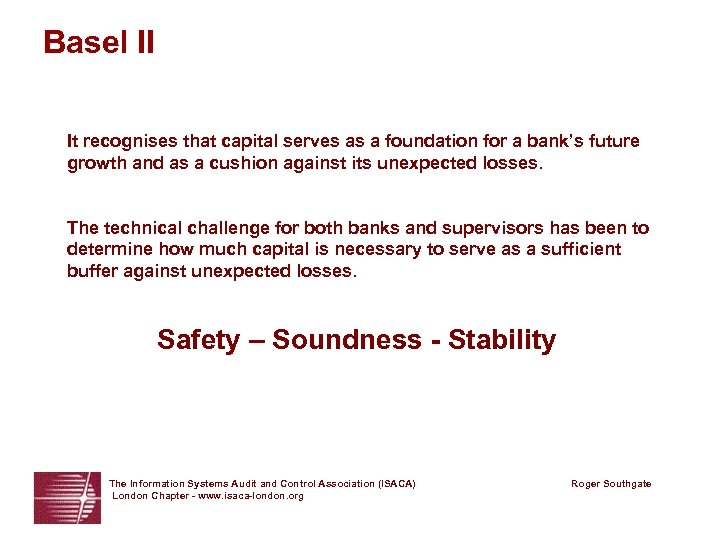 Basel II

It recognises that capital serves as a foundation for a bank's future growth and as a cushion against its unexpected losses.

The technical challenge for both banks and supervisors has been to determine how much capital is necessary to serve as a sufficient buffer against unexpected losses.

Safety – Soundness - Stability

The Information Systems Audit and Control Association (ISACA)
London Chapter - www.isaca-london.org

Roger Southgate